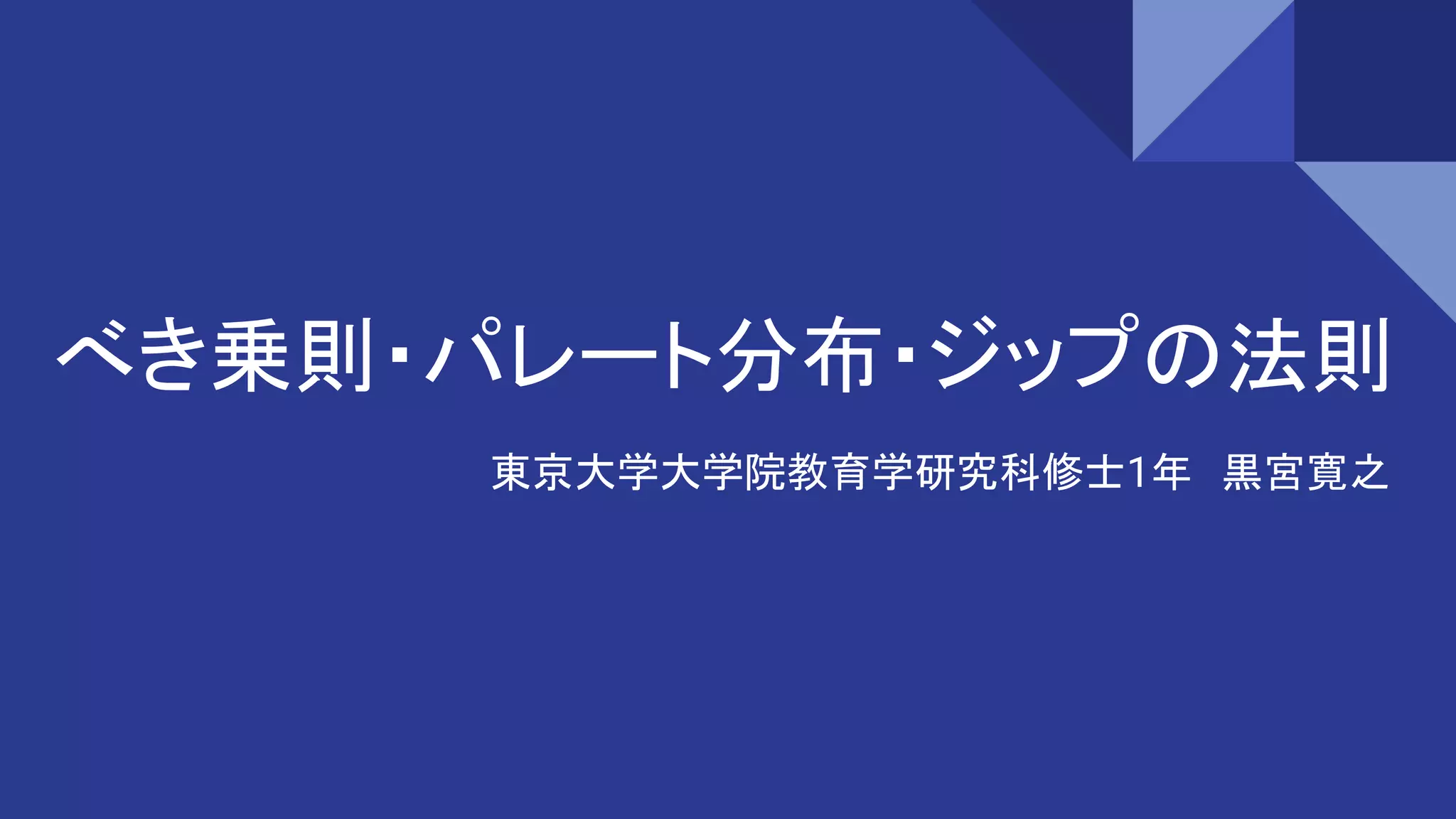 べき乗則・パレート分布・ジップの法則

東京大学大学院教育学研究科修士1年　黒宮寛之